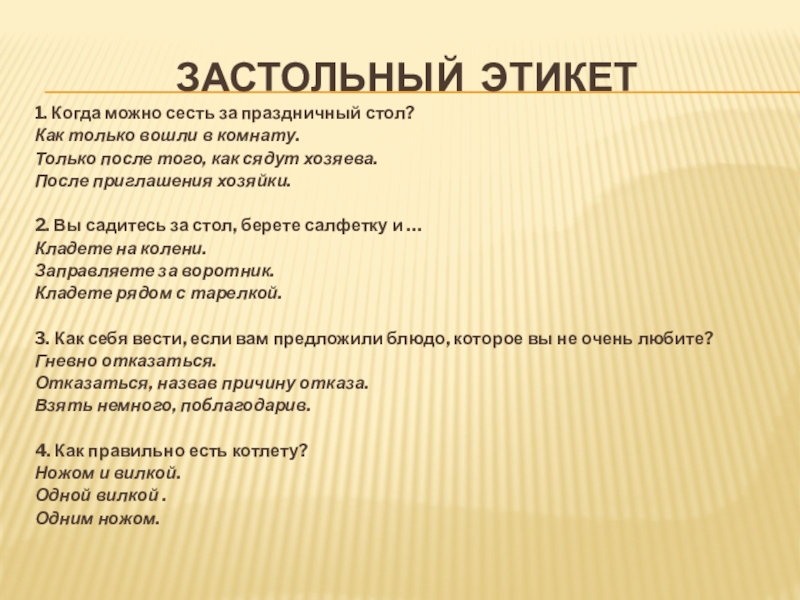 ЗАСТОЛЬНЫЙ ЭТИКЕТ

1. Когда можно сесть за праздничный стол?
Как только вошли в комнату.
Только после того, как сядут хозяева.
После приглашения хозяйки.

2. Вы садитесь за стол, берете салфетку и …
Кладете на колени.
Заправляете за воротник.
Кладете рядом с тарелкой.

3. Как себя вести, если вам предложили блюдо, которое вы не очень любите?
Гневно отказаться.
Отказаться, назвав причину отказа.
Взять немного, поблагодарив.

4. Как правильно есть котлету?
Ножом и вилкой.
Одной вилкой .
Одним ножом.